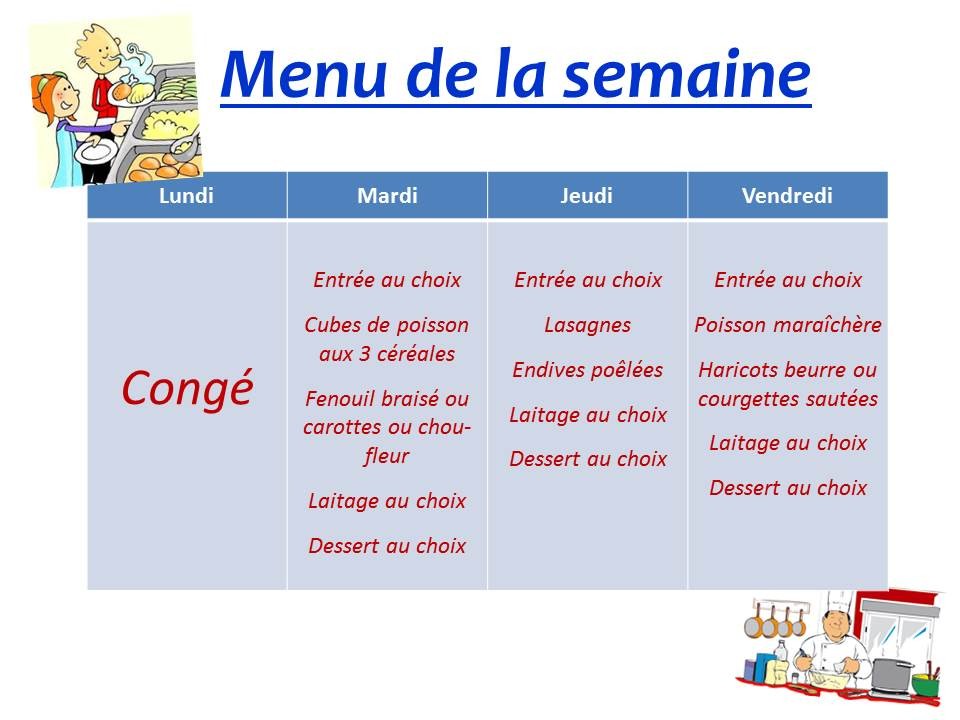 Menu de la semaine

| Lundi | Mardi | Jeudi | Vendredi |
|---|---|---|---|
| Congé | Entrée au choix<br>Cubes de poisson aux 3 céréales<br>Fenouil braisé ou carottes ou chou-fleur<br>Laitage au choix<br>Dessert au choix | Entrée au choix<br>Lasagnes<br>Endives poêlées<br>Laitage au choix<br>Dessert au choix | Entrée au choix<br>Poisson maraîchère<br>Haricots beurre ou courgettes sautées<br>Laitage au choix<br>Dessert au choix |